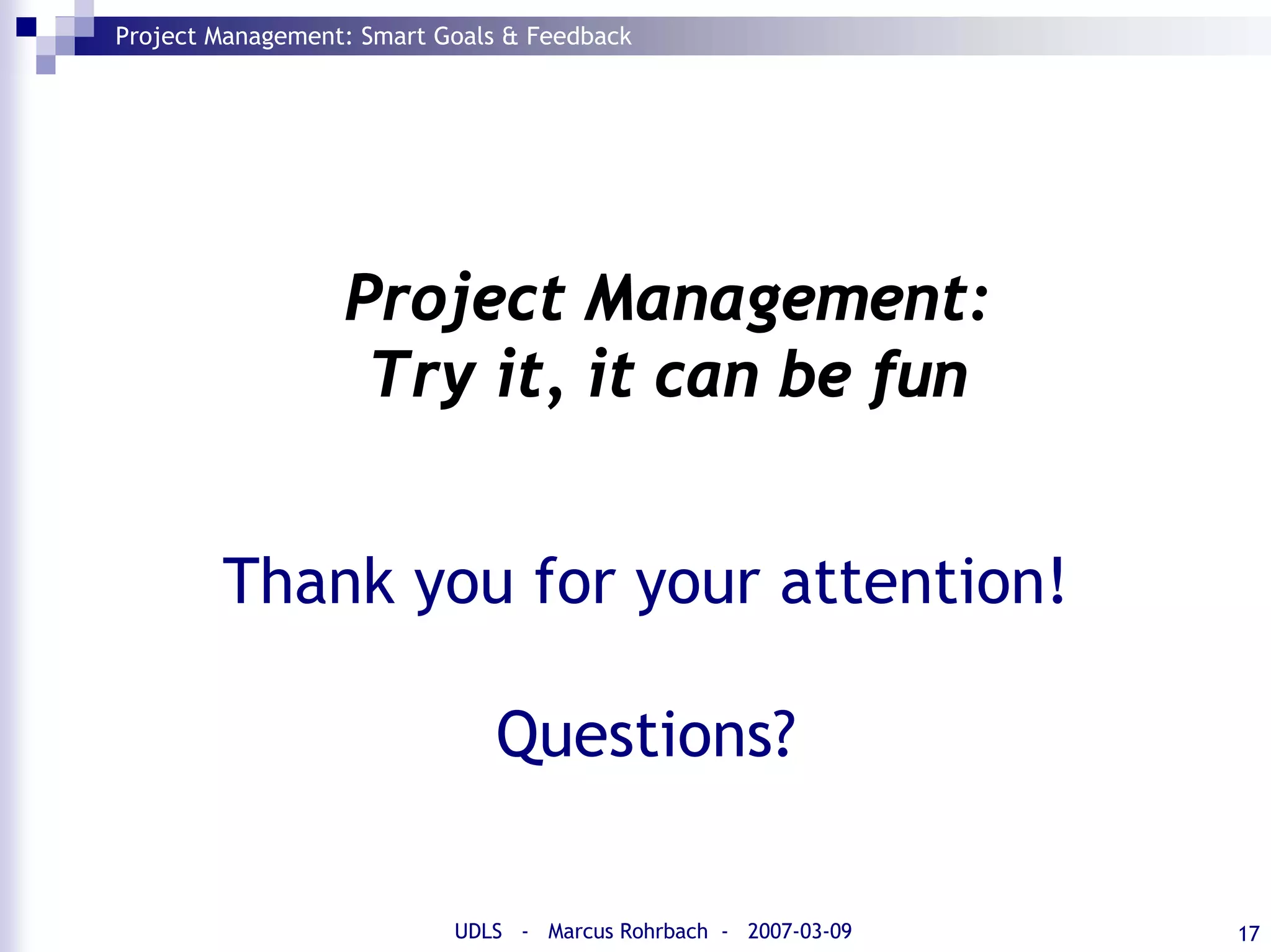 Project Management: Smart Goals & Feedback

Project Management:
Try it, it can be fun

Thank you for your attention!

Questions?

UDLS - Marcus Rohrbach - 2007-03-09

17